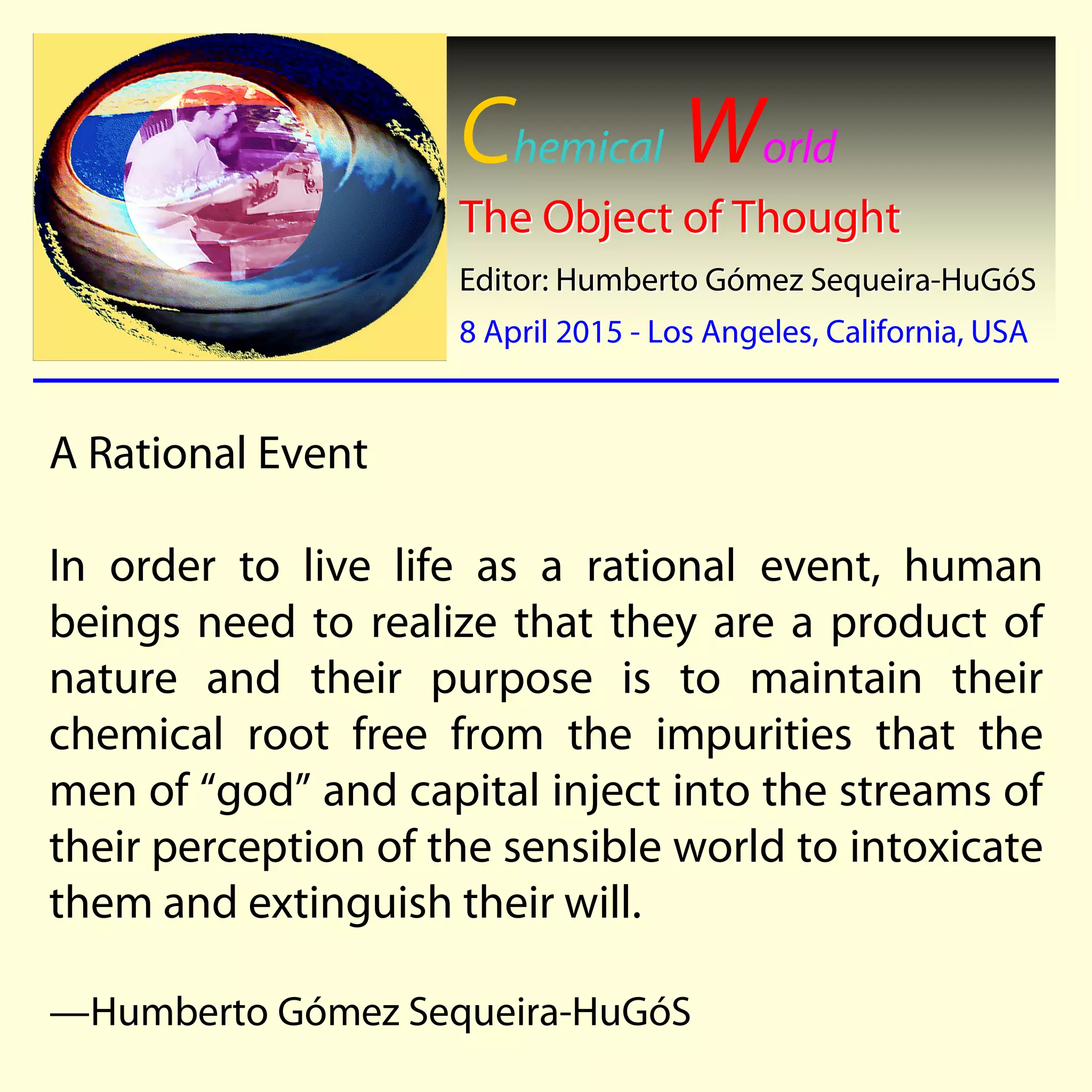 Chemical World

The Object of Thought

Editor: Humberto Gómez Sequeira-HuGóS

8 April 2015 - Los Angeles, California, USA

A Rational Event

In order to live life as a rational event, human beings need to realize that they are a product of nature and their purpose is to maintain their chemical root free from the impurities that the men of “god” and capital inject into the streams of their perception of the sensible world to intoxicate them and extinguish their will.

—Humberto Gómez Sequeira-HuGóS